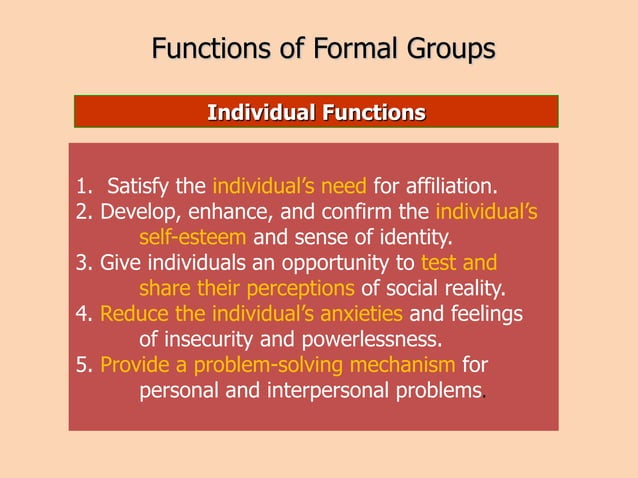 Functions of Formal Groups

Individual Functions

1. Satisfy the individual's need for affiliation.
2. Develop, enhance, and confirm the individual's self-esteem and sense of identity.
3. Give individuals an opportunity to test and share their perceptions of social reality.
4. Reduce the individual's anxieties and feelings of insecurity and powerlessness.
5. Provide a problem-solving mechanism for personal and interpersonal problems.